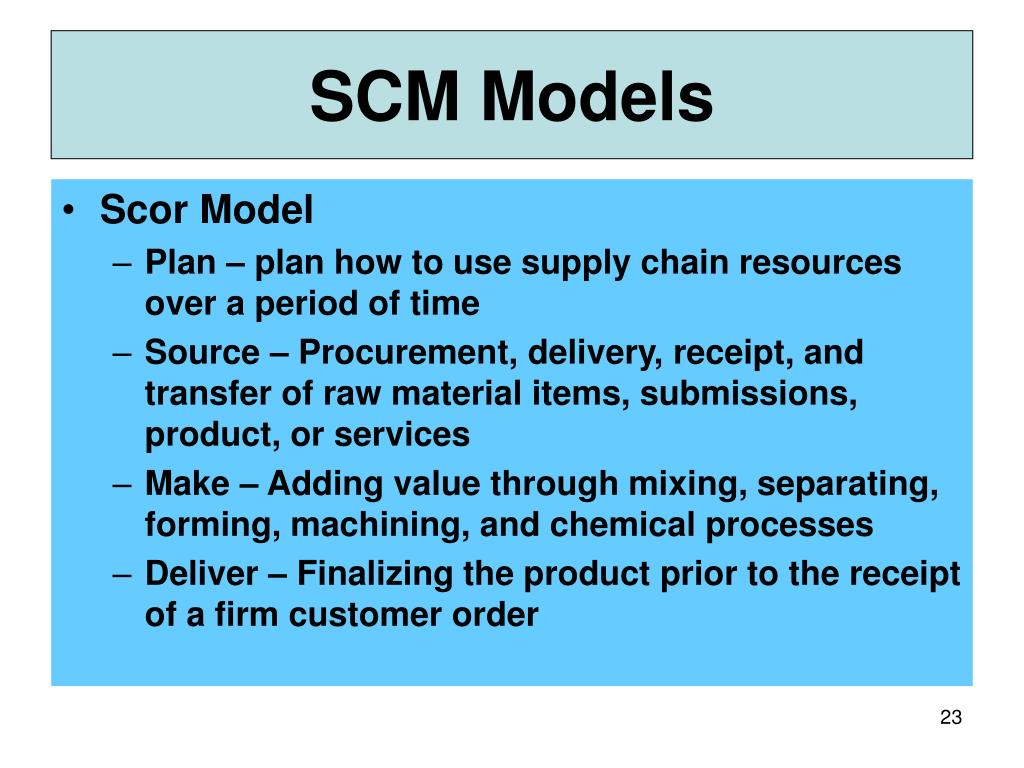 SCM Models

• Scor Model
– Plan – plan how to use supply chain resources over a period of time
– Source – Procurement, delivery, receipt, and transfer of raw material items, submissions, product, or services
– Make – Adding value through mixing, separating, forming, machining, and chemical processes
– Deliver – Finalizing the product prior to the receipt of a firm customer order

23